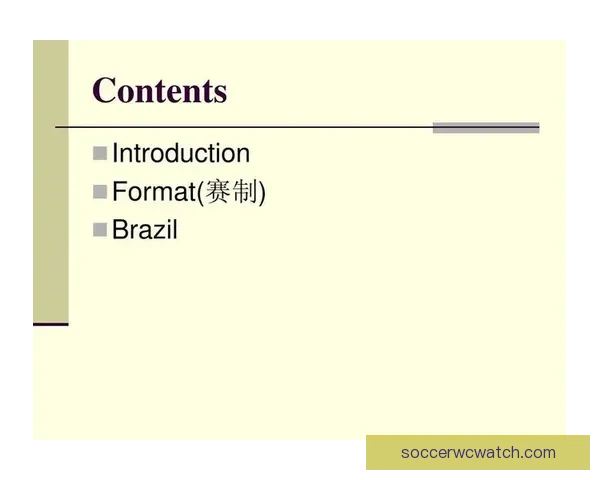 Contents

Introduction
Format(赛制)
Brazil

soccerwcwatch.com